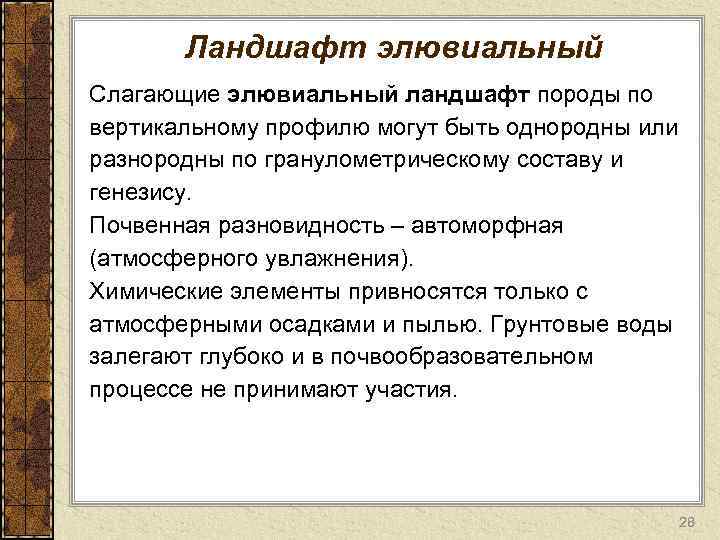 Ландшафт элювиальный

Слагающие элювиальный ландшафт породы по вертикальному профилю могут быть однородны или разнородны по гранулометрическому составу и генезису.

Почвенная разновидность – автоморфная (атмосферного увлажнения).

Химические элементы привносятся только с атмосферными осадками и пылью. Грунтовые воды залегают глубоко и в почвообразовательном процессе не принимают участия.

28